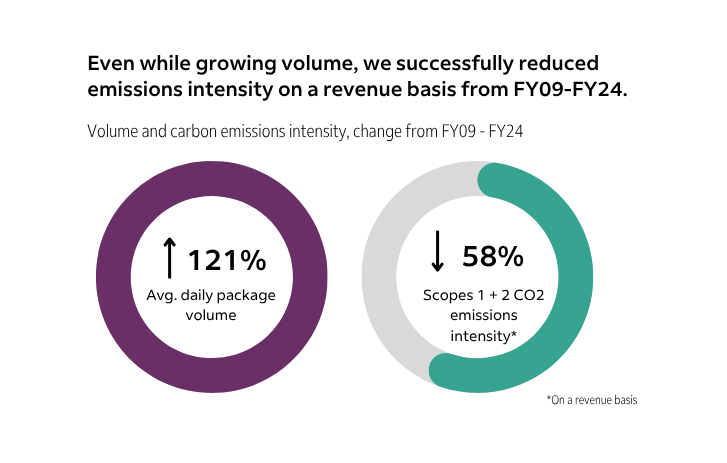 Even while growing volume, we successfully reduced emissions intensity on a revenue basis from FY09-FY24.

Volume and carbon emissions intensity, change from FY09 - FY24

↑ 121%
Avg. daily package volume

↓ 58%
Scopes 1 + 2 CO2 emissions intensity*

*On a revenue basis